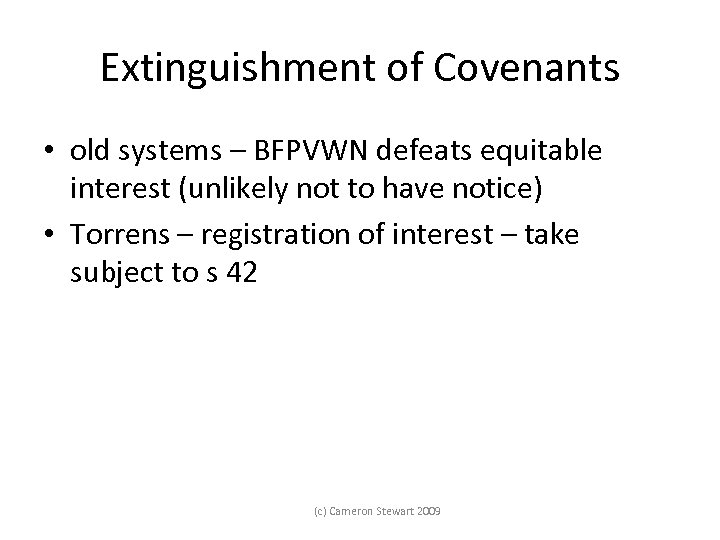 Extinguishment of Covenants

• old systems – BFPVWN defeats equitable interest (unlikely not to have notice)
• Torrens – registration of interest – take subject to s 42

(c) Cameron Stewart 2009